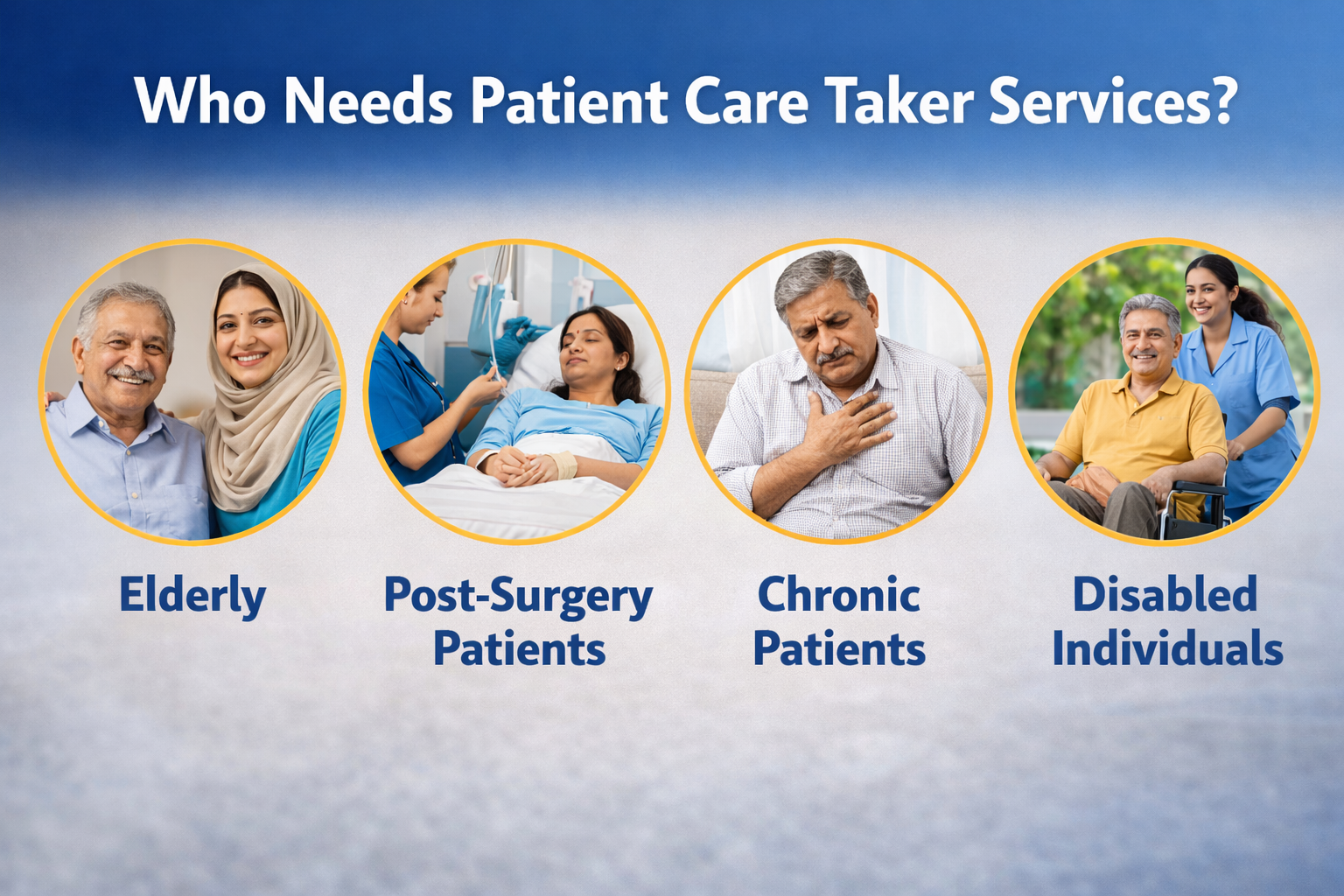 Who Needs Patient Care Taker Services?

Elderly

Post-Surgery Patients

Chronic Patients

Disabled Individuals